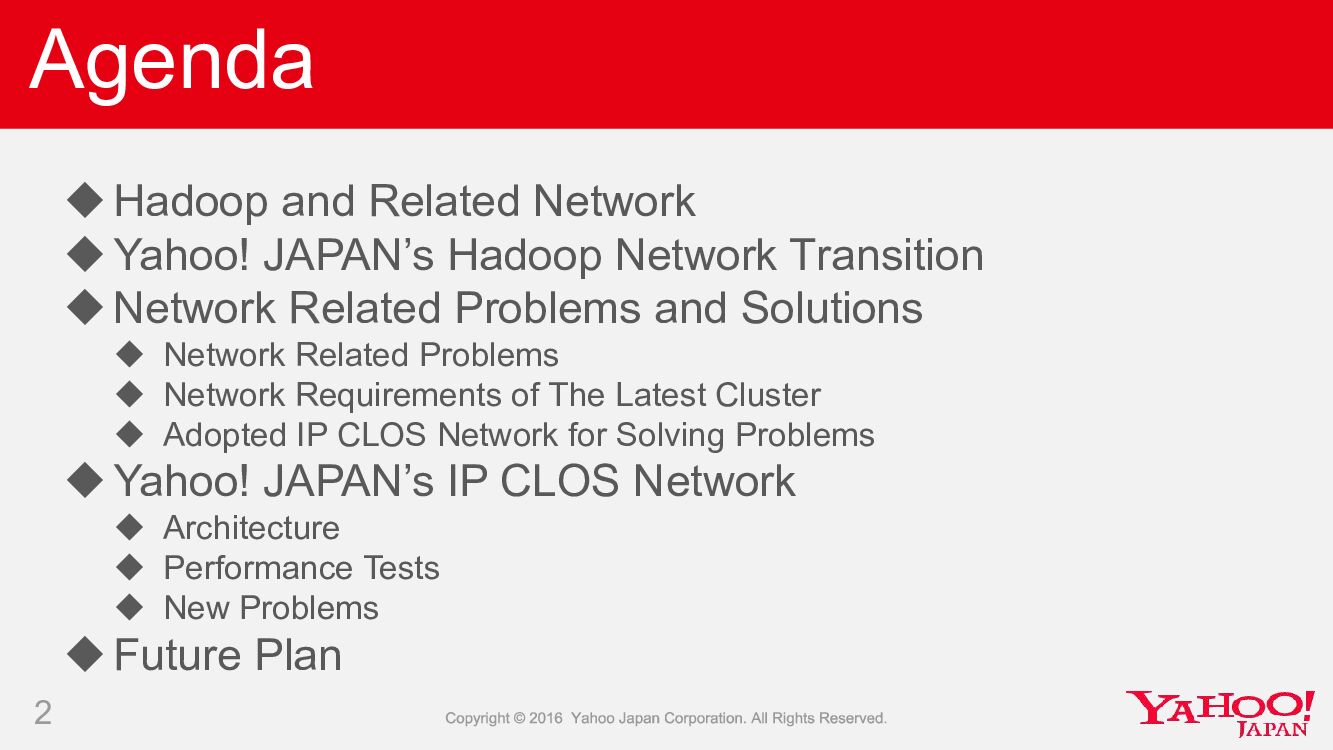 Agenda

◆ Hadoop and Related Network
◆ Yahoo! JAPAN’s Hadoop Network Transition
◆ Network Related Problems and Solutions
◆ Network Related Problems
◆ Network Requirements of The Latest Cluster
◆ Adopted IP CLOS Network for Solving Problems
◆ Yahoo! JAPAN’s IP CLOS Network
◆ Architecture
◆ Performance Tests
◆ New Problems
◆ Future Plan

2

Copyright © 2016 Yahoo Japan Corporation. All Rights Reserved.

YAHOO! JAPAN